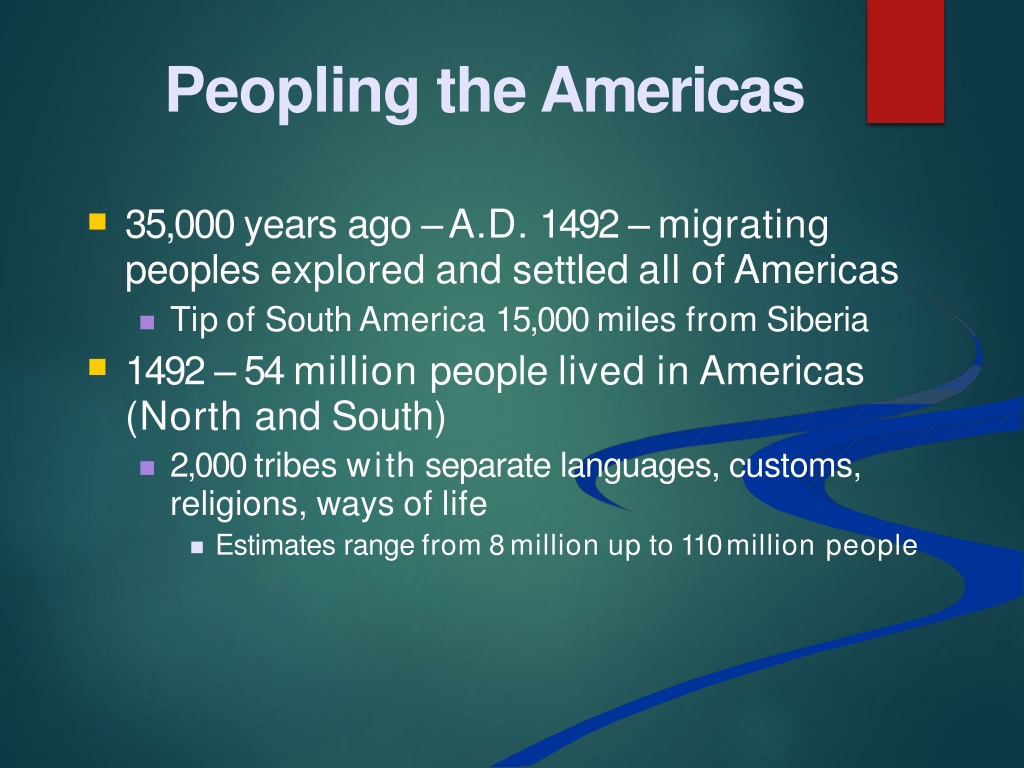 Peopling the Americas

35,000 years ago – A.D. 1492 – migrating peoples explored and settled all of Americas

Tip of South America 15,000 miles from Siberia

1492 – 54 million people lived in Americas (North and South)

2,000 tribes with separate languages, customs, religions, ways of life

Estimates range from 8 million up to 110 million people